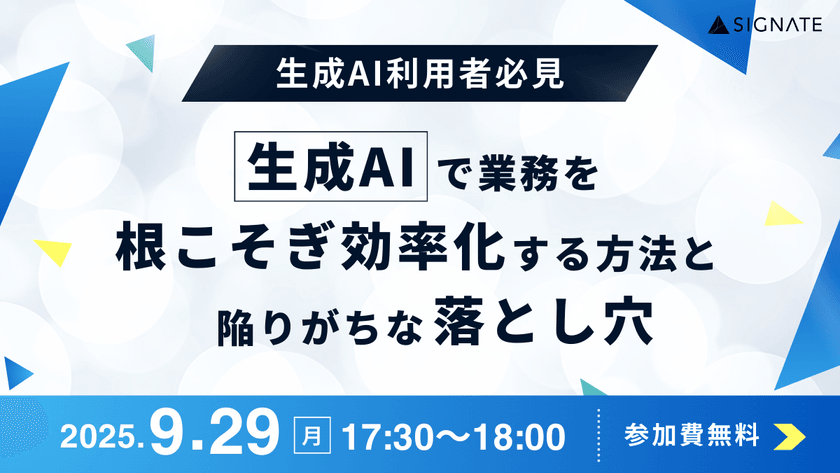 SIGNATE

生成AI利用者必見

生成AIで業務を
根こそぎ効率化する方法と
陥りがちな落とし穴

2025.9.29 月 17:30〜18:00

参加費無料